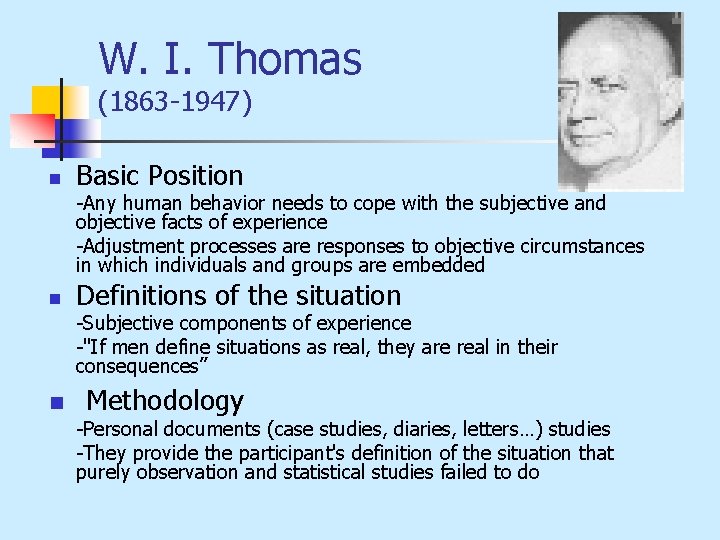 W. I. Thomas
(1863-1947)

Basic Position
-Any human behavior needs to cope with the subjective and objective facts of experience
-Adjustment processes are responses to objective circumstances in which individuals and groups are embedded

Definitions of the situation
-Subjective components of experience
-"If men define situations as real, they are real in their consequences”

Methodology
-Personal documents (case studies, diaries, letters…) studies
-They provide the participant's definition of the situation that purely observation and statistical studies failed to do